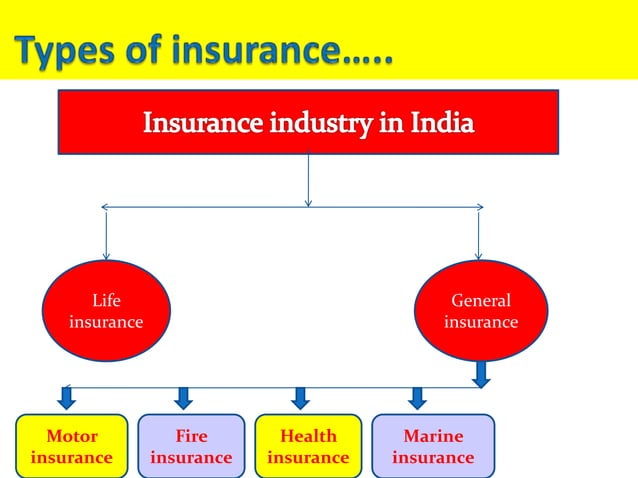 Types of insurance…..

Insurance industry in India

Life insurance

General insurance

Motor insurance

Fire insurance

Health insurance

Marine insurance